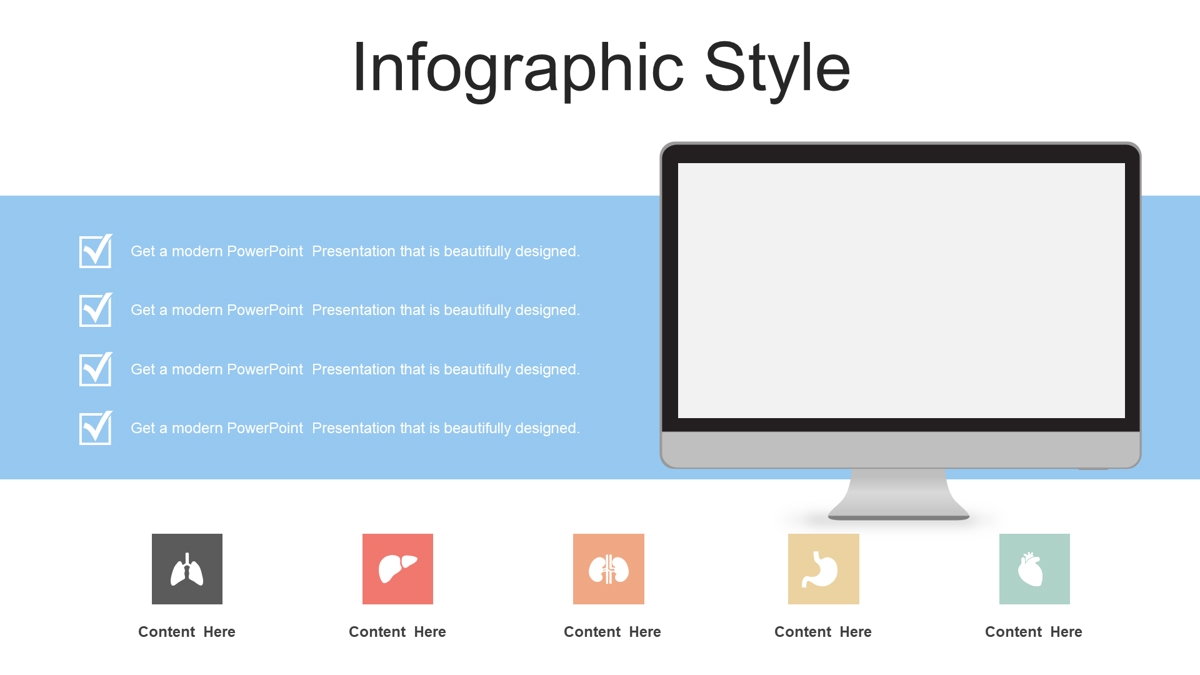 Infographic Style

Get a modern PowerPoint Presentation that is beautifully designed.

Get a modern PowerPoint Presentation that is beautifully designed.

Get a modern PowerPoint Presentation that is beautifully designed.

Get a modern PowerPoint Presentation that is beautifully designed.

Content Here

Content Here

Content Here

Content Here

Content Here